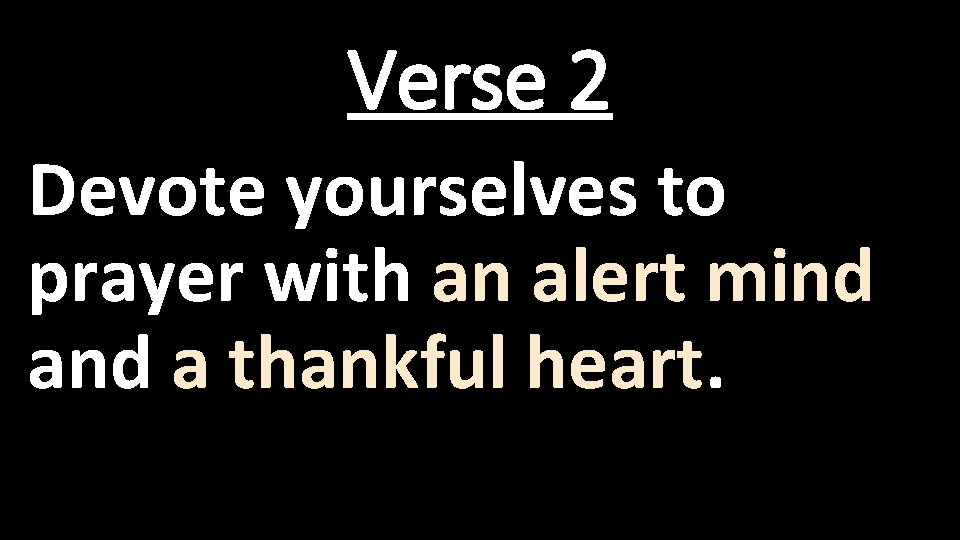 Verse 2

Devote yourselves to prayer with an alert mind and a thankful heart.